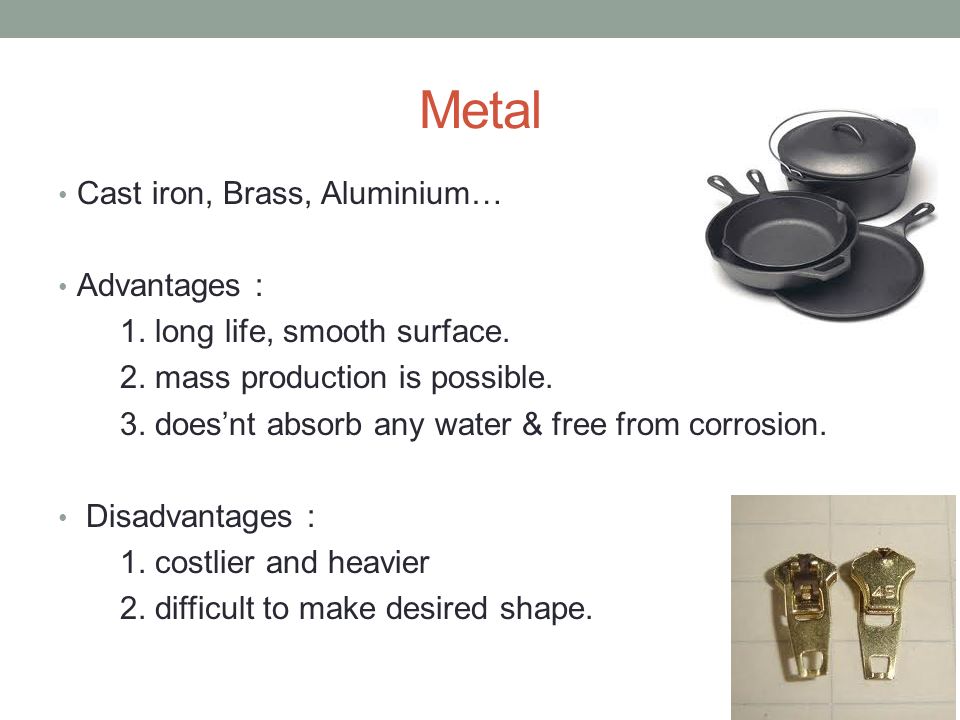 Metal

• Cast iron, Brass, Aluminium…

• Advantages :
1. long life, smooth surface.
2. mass production is possible.
3. does’nt absorb any water & free from corrosion.

• Disadvantages :
1. costlier and heavier
2. difficult to make desired shape.

45